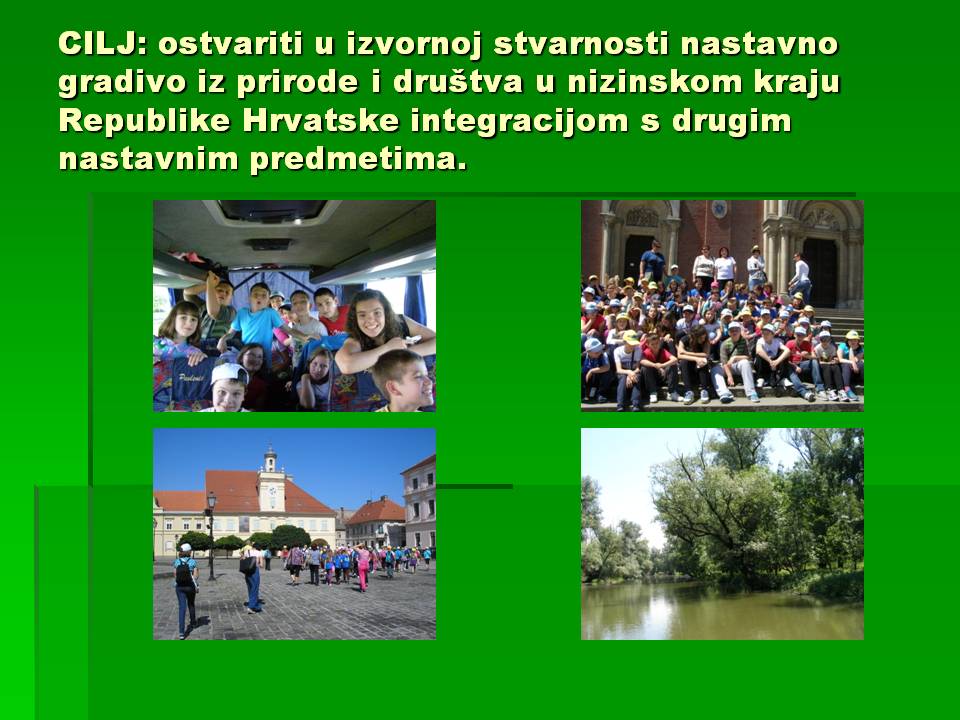 CILJ: ostvariti u izvornoj stvarnosti nastavno gradivo iz prirode i društva u nizinskom kraju Republike Hrvatske integracijom s drugim nastavnim predmetima.